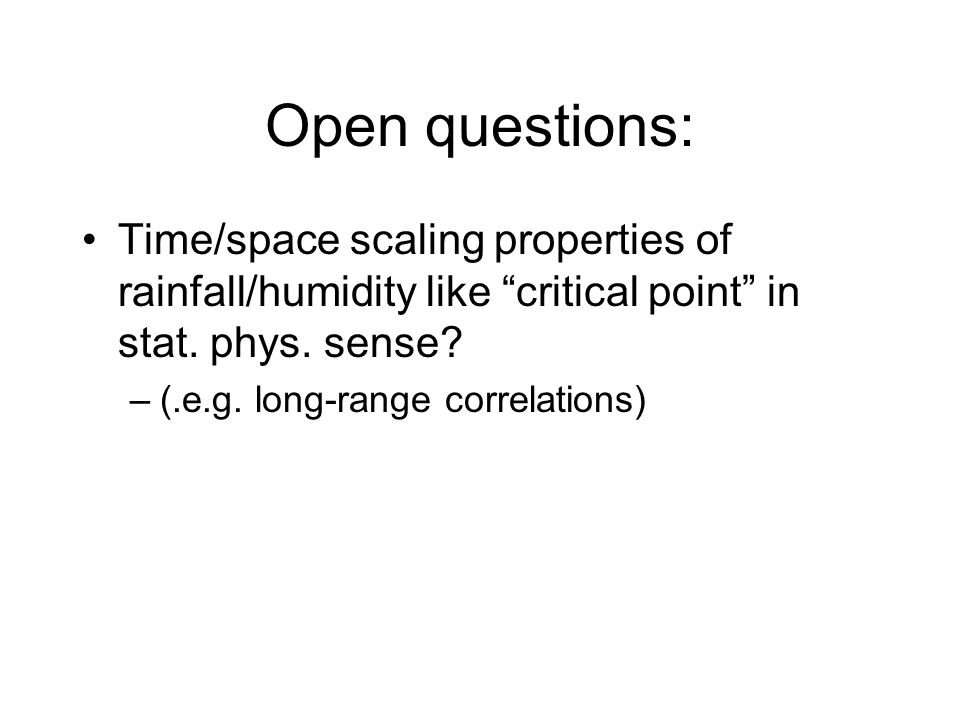 Open questions:

• Time/space scaling properties of rainfall/humidity like “critical point” in stat. phys. sense?

– (.e.g. long-range correlations)